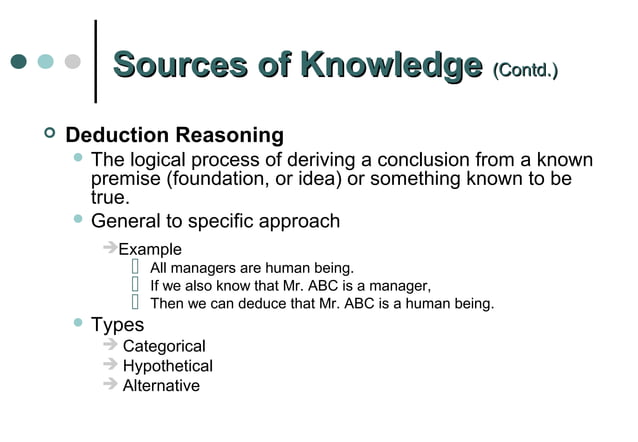 Sources of Knowledge (Contd.)

Deduction Reasoning

The logical process of deriving a conclusion from a known premise (foundation, or idea) or something known to be true.

General to specific approach

Example

All managers are human being.

If we also know that Mr. ABC is a manager,

Then we can deduce that Mr. ABC is a human being.

Types

Categorical

Hypothetical

Alternative